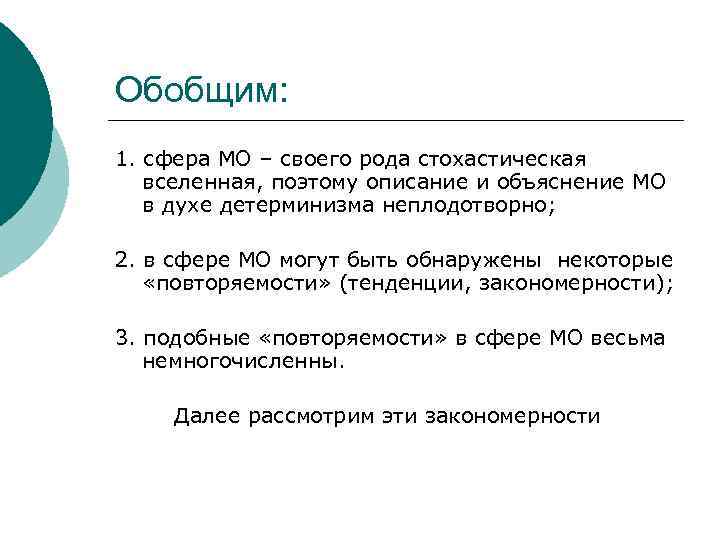 Обобщим:

1. сфера МО – своего рода стохастическая вселенная, поэтому описание и объяснение МО в духе детерминизма неплодотворно;

2. в сфере МО могут быть обнаружены некоторые «повторяемости» (тенденции, закономерности);

3. подобные «повторяемости» в сфере МО весьма немногочисленны.

Далее рассмотрим эти закономерности